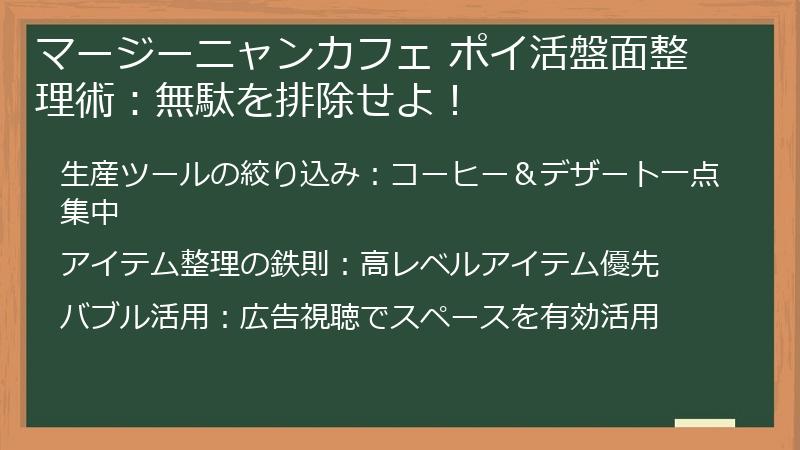 マージーニャンカフェ ポイ活盤面整理術：無駄を排除せよ！

生産ツールの絞り込み：コーヒー＆デザート一点集中

アイテム整理の鉄則：高レベルアイテム優先

バブル活用：広告視聴でスペースを有効活用